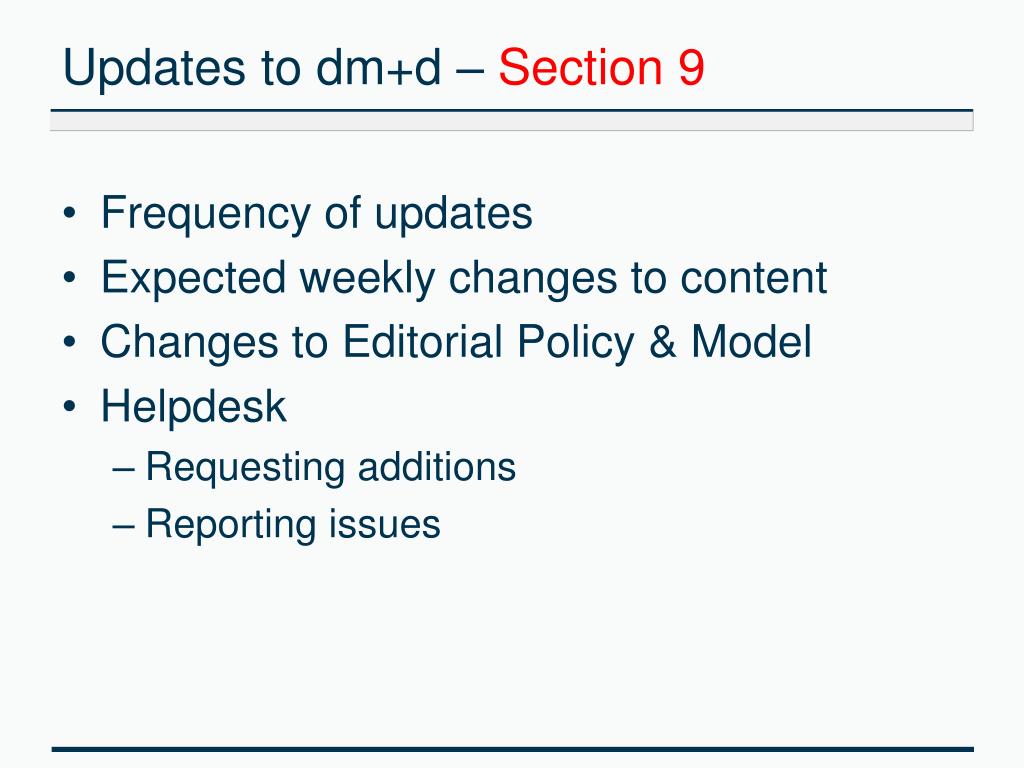 Updates to dm+d – Section 9

• Frequency of updates
• Expected weekly changes to content
• Changes to Editorial Policy & Model
• Helpdesk
– Requesting additions
– Reporting issues